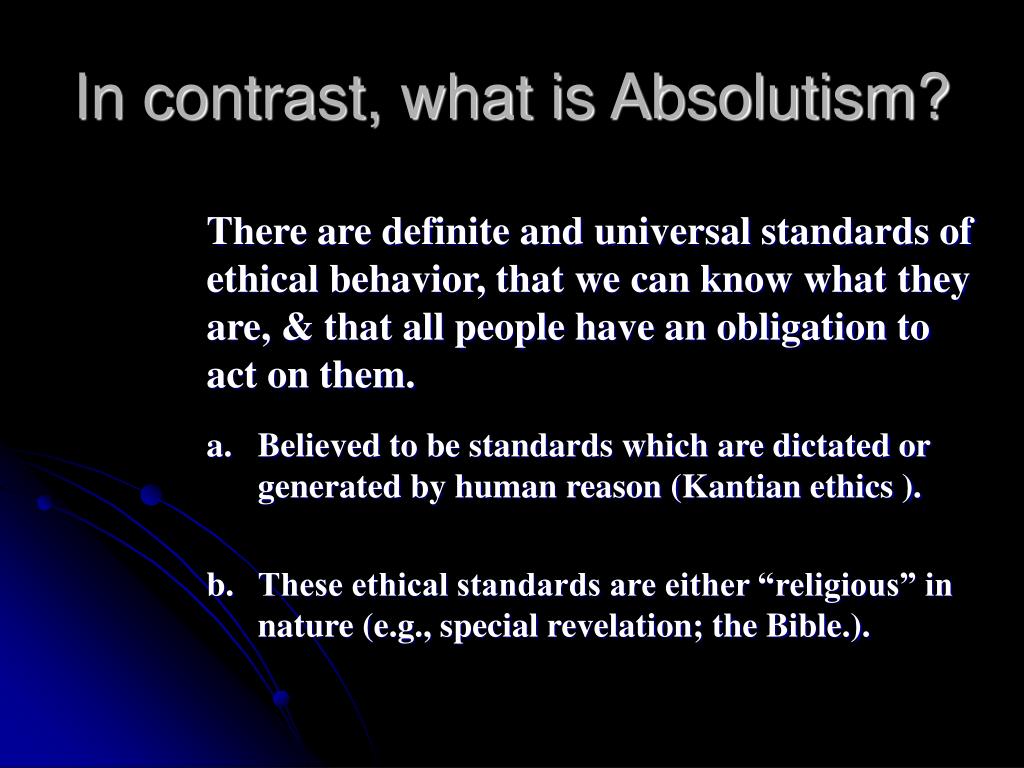 In contrast, what is Absolutism?

There are definite and universal standards of ethical behavior, that we can know what they are, & that all people have an obligation to act on them.

a. Believed to be standards which are dictated or generated by human reason (Kantian ethics ).

b. These ethical standards are either “religious” in nature (e.g., special revelation; the Bible.).